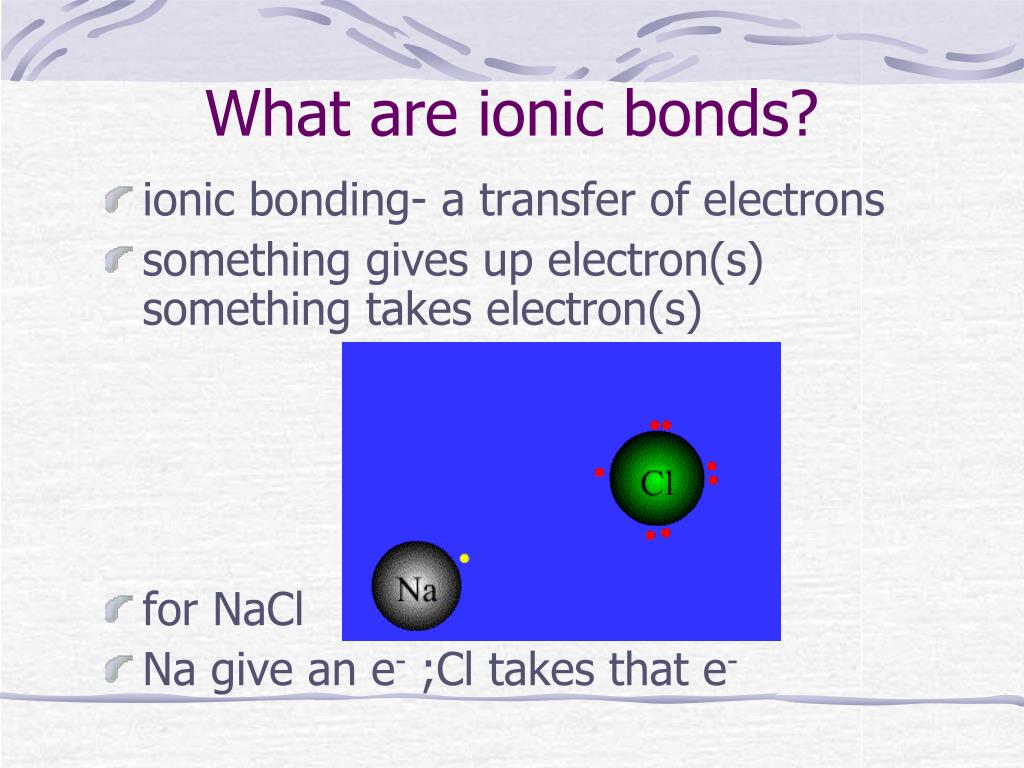 What are ionic bonds?

ionic bonding- a transfer of electrons

something gives up electron(s) something takes electron(s)

Cl

Na

for NaCl

Na give an $e^-$ ;Cl takes that $e^-$